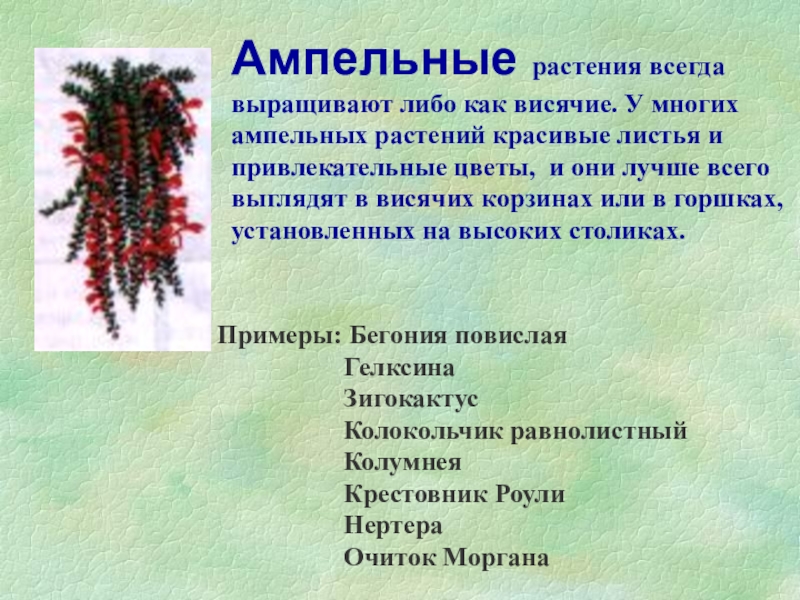 Ампельные растения всегда выращивают либо как висячие. У многих ампельных растений красивые листья и привлекательные цветы, и они лучше всего выглядят в висячих корзинах или в горшках, установленных на высоких столиках.

Примеры: Бегония повислая
Гелксина
Зигокактус
Колокольчик равнолистный
Колумнея
Крестовник Роули
Нертера
Очиток Моргана